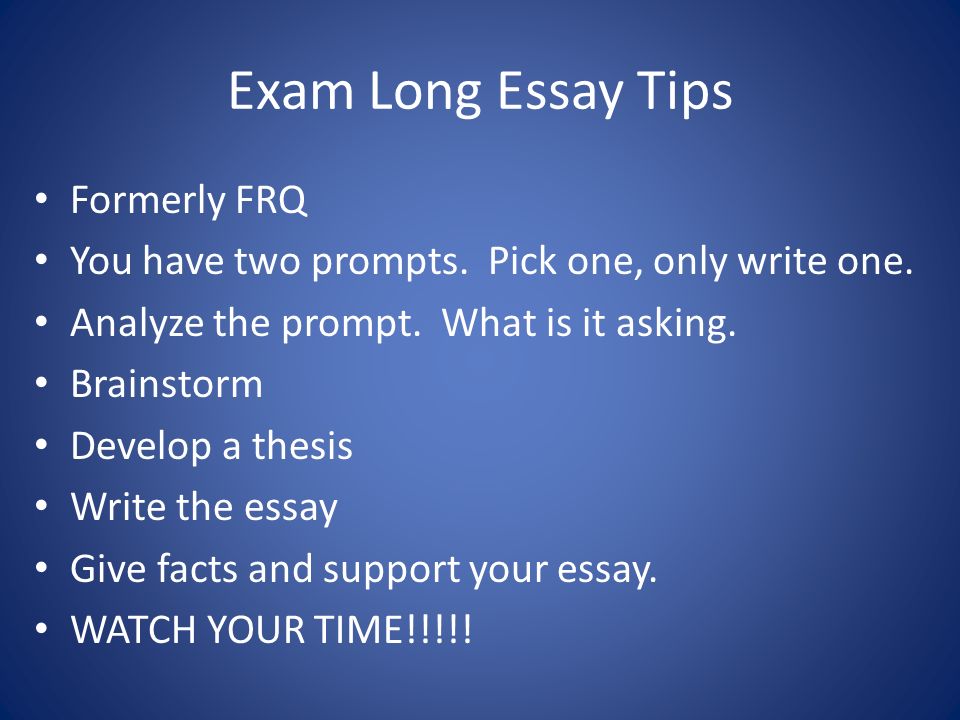 Exam Long Essay Tips

• Formerly FRQ
• You have two prompts. Pick one, only write one.
• Analyze the prompt. What is it asking.
• Brainstorm
• Develop a thesis
• Write the essay
• Give facts and support your essay.
• WATCH YOUR TIME!!!!!